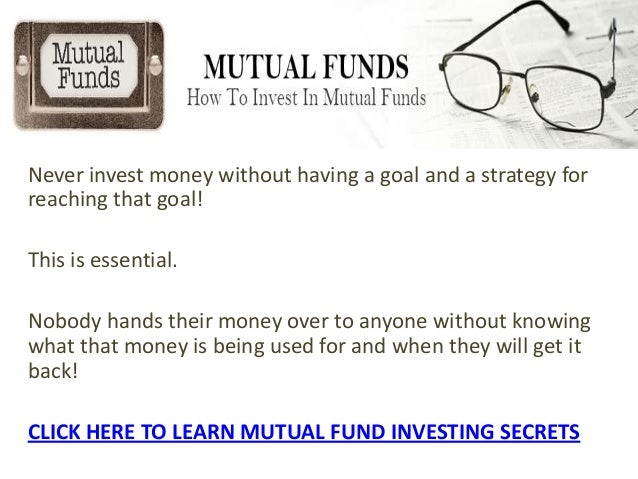 Mutual Funds

MUTUAL FUNDS
How To Invest In Mutual Funds

Never invest money without having a goal and a strategy for reaching that goal!

This is essential.

Nobody hands their money over to anyone without knowing what that money is being used for and when they will get it back!

CLICK HERE TO LEARN MUTUAL FUND INVESTING SECRETS